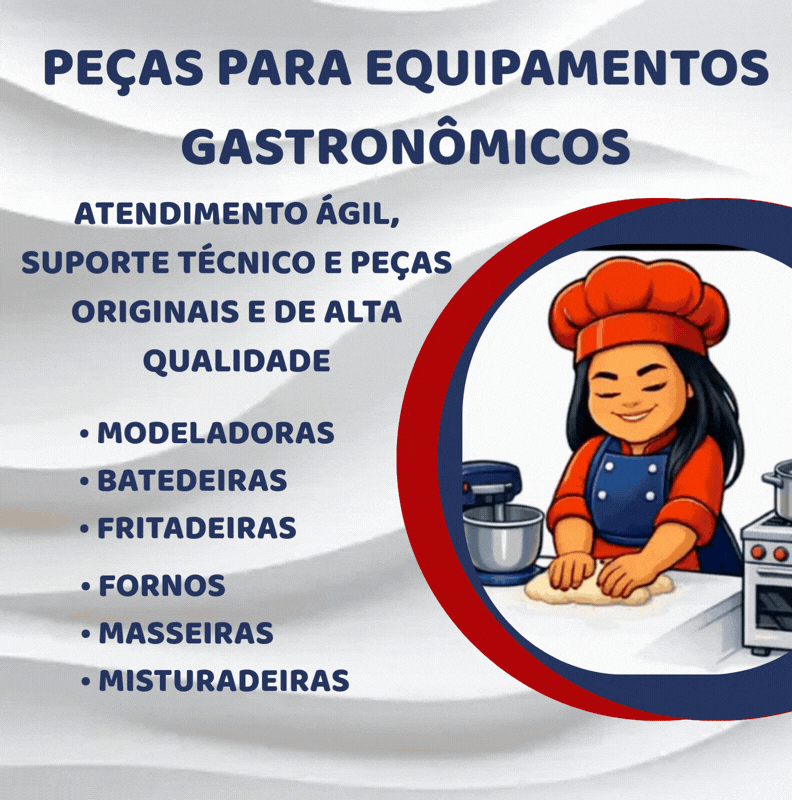 PEÇAS PARA EQUIPAMENTOS GASTRONÔMICOS

ATENDIMENTO ÁGIL, SUPORTE TÉCNICO E PEÇAS ORIGINAIS E DE ALTA QUALIDADE

• MODELADORAS
• BATEDEIRAS
• FRITADEIRAS
• FORNOS
• MASSEIRAS
• MISTURADEIRAS